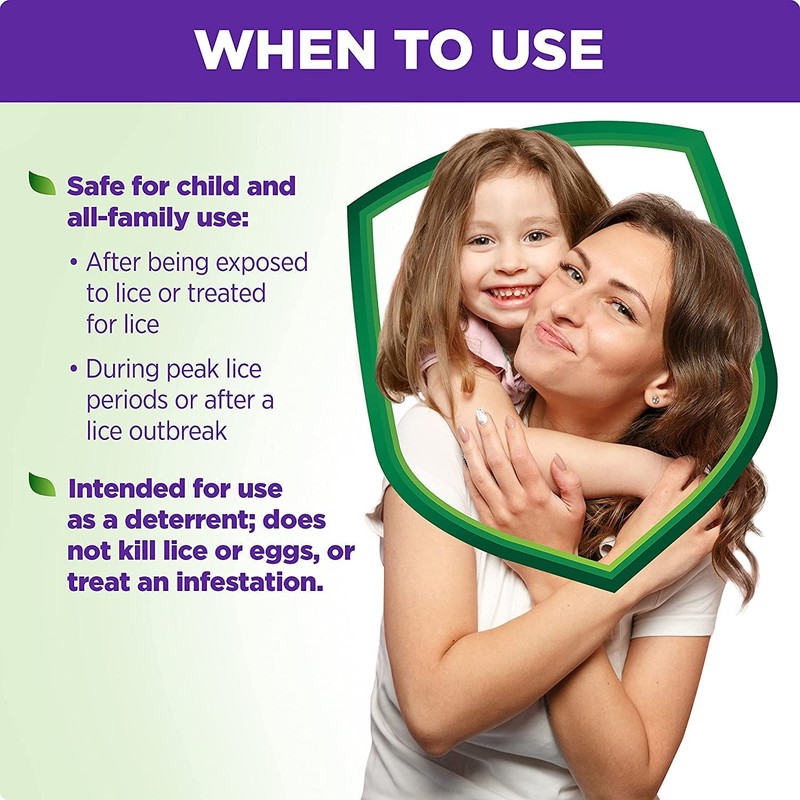 WHEN TO USE

Safe for child and all-family use:

• After being exposed to lice or treated for lice

• During peak lice periods or after a lice outbreak

Intended for use as a deterrent; does not kill lice or eggs, or treat an infestation.